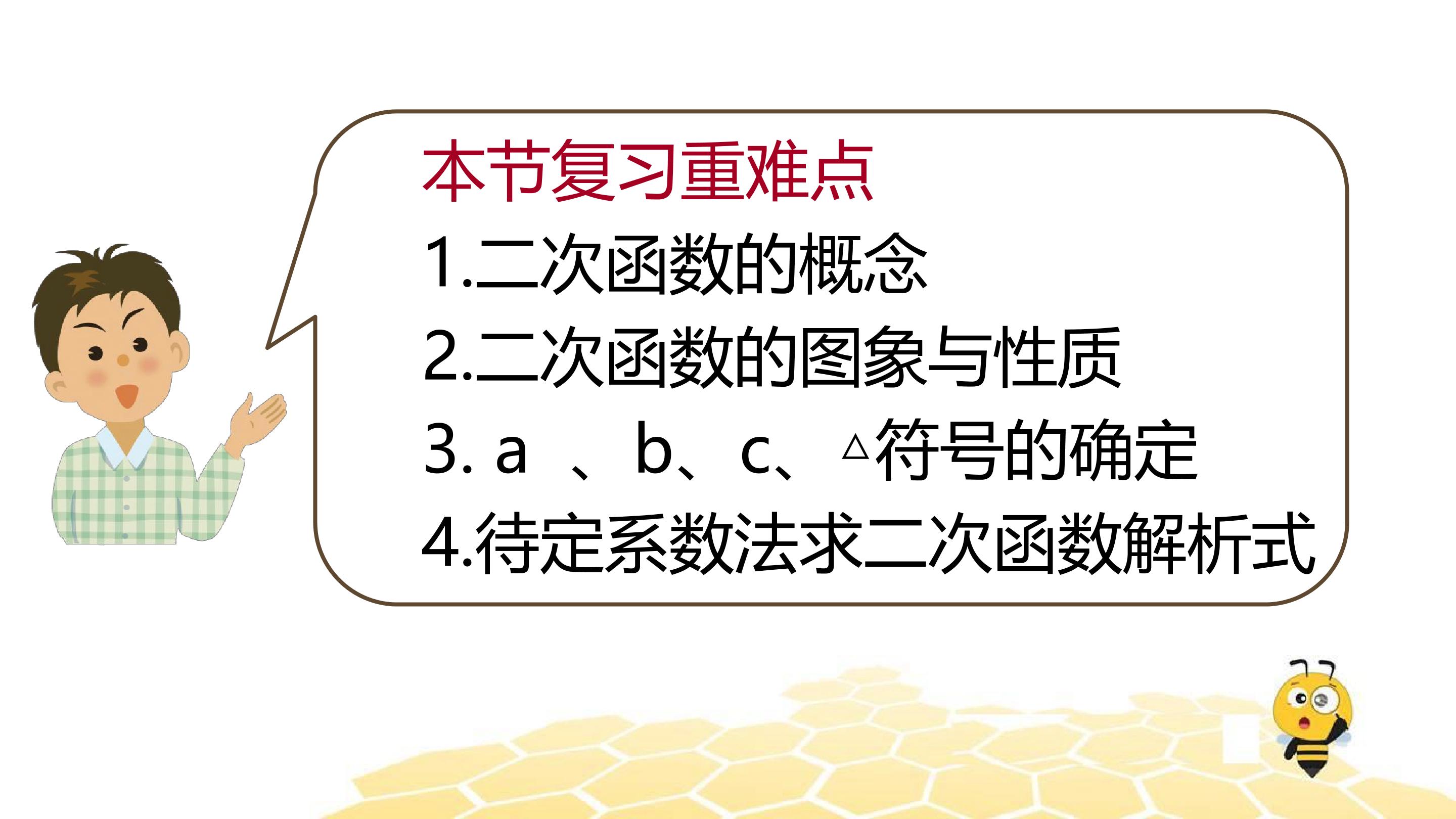 本节复习重难点
1.二次函数的概念
2.二次函数的图象与性质
3. a 、b、c、△符号的确定
4.待定系数法求二次函数解析式